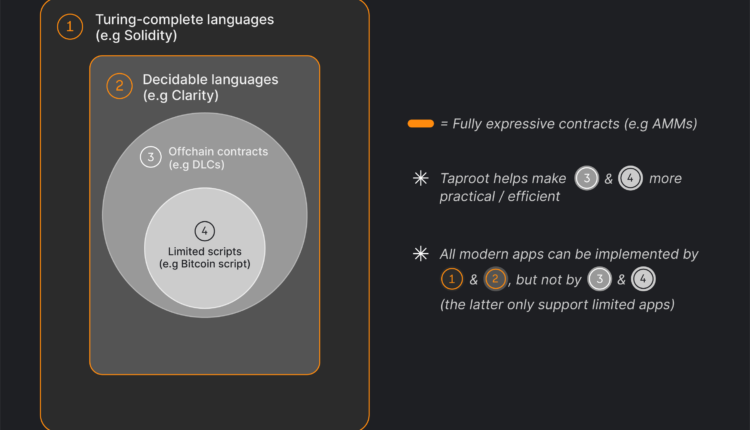 1 Turing-complete languages (e.g Solidity)

2 Decidable languages (e.g Clarity)

3 Offchain contracts (e.g DLCs)

4 Limited scripts (e.g Bitcoin script)

= Fully expressive contracts (e.g AMMs)

✳ Taproot helps make 3 & 4 more practical / efficient

✳ All modern apps can be implemented by 1 & 2, but not by 3 & 4 (the latter only support limited apps)